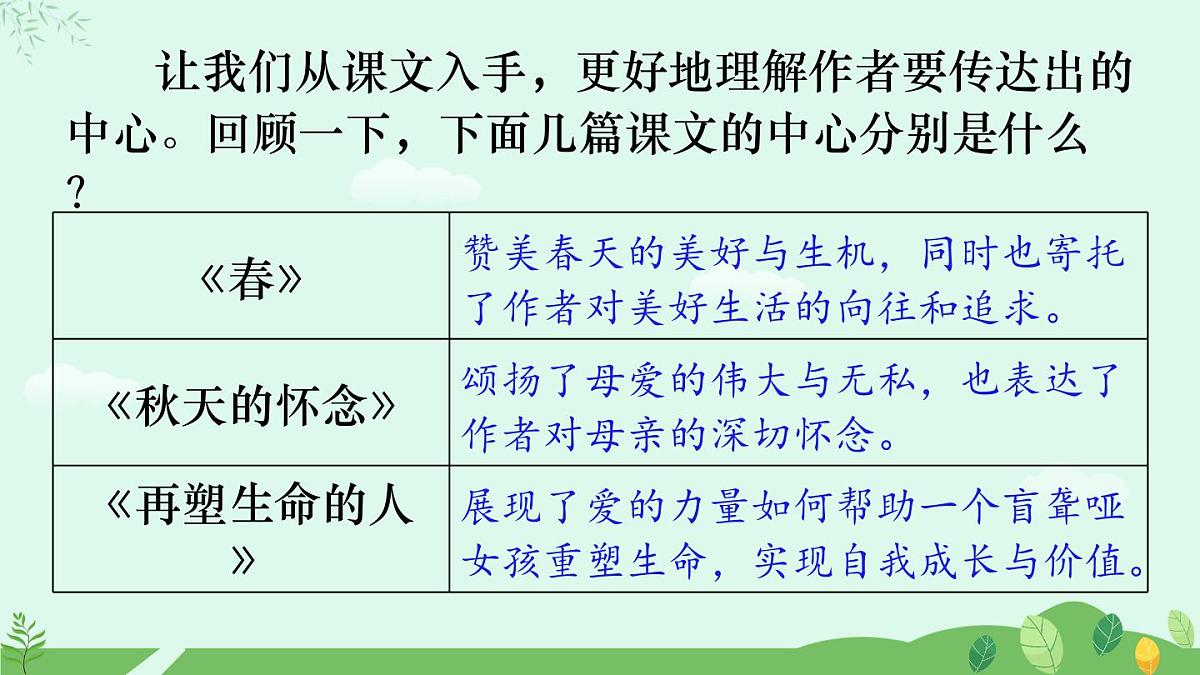 让我们从课文入手，更好地理解作者要传达出的中心。回顾一下，下面几篇课文的中心分别是什么？

| | |
|---|---|
| 《春》 | 赞美春天的美好与生机，同时也寄托了作者对美好生活的向往和追求。 |
| 《秋天的怀念》 | 颂扬了母爱的伟大与无私，也表达了作者对母亲的深切怀念。 |
| 《再塑生命的人》 | 展现了爱的力量如何帮助一个盲聋哑女孩重塑生命，实现自我成长与价值。 |